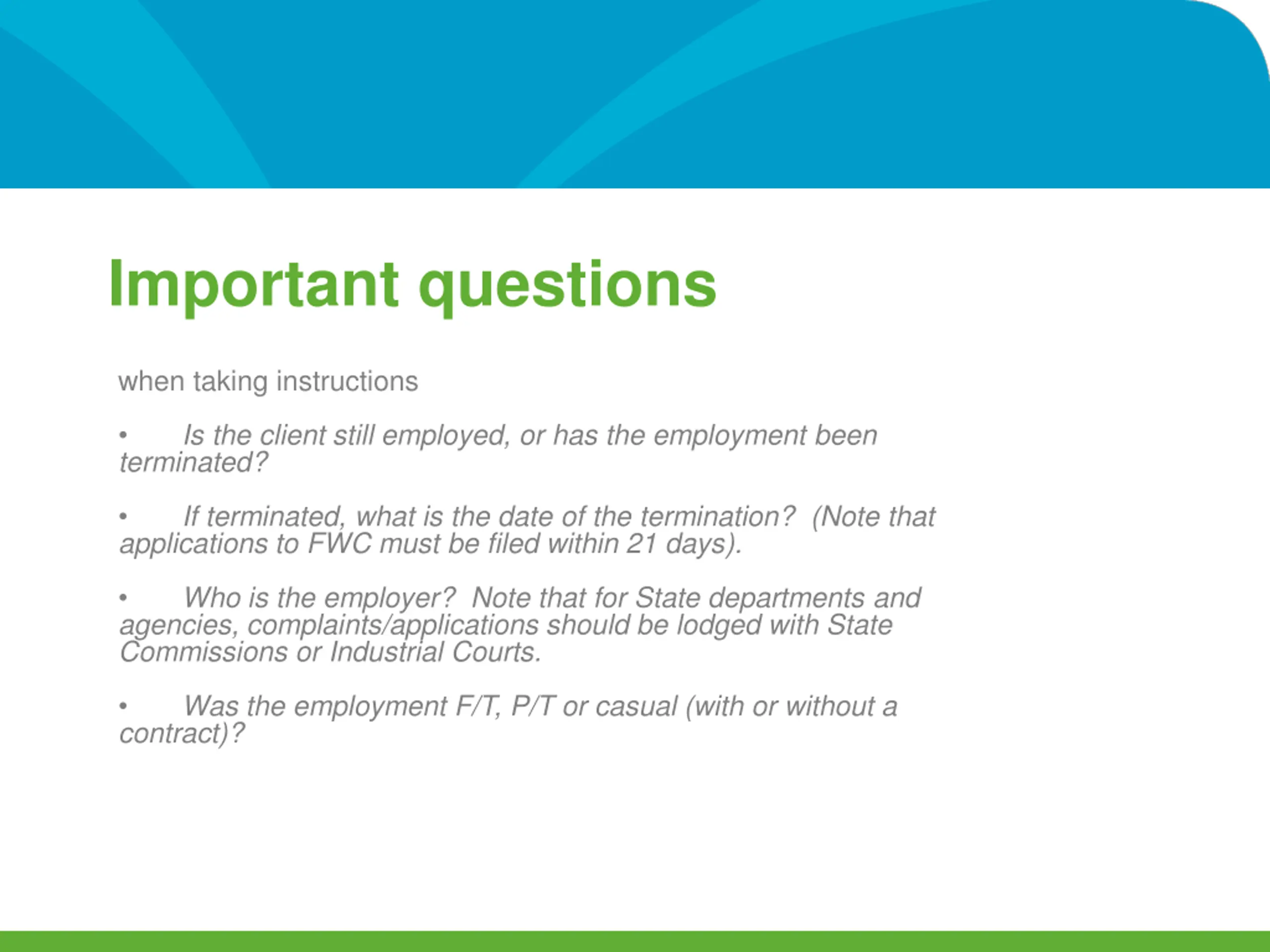 Important questions

when taking instructions

• Is the client still employed, or has the employment been terminated?

• If terminated, what is the date of the termination? (Note that applications to FWC must be filed within 21 days).

• Who is the employer? Note that for State departments and agencies, complaints/applications should be lodged with State Commissions or Industrial Courts.

• Was the employment F/T, P/T or casual (with or without a contract)?